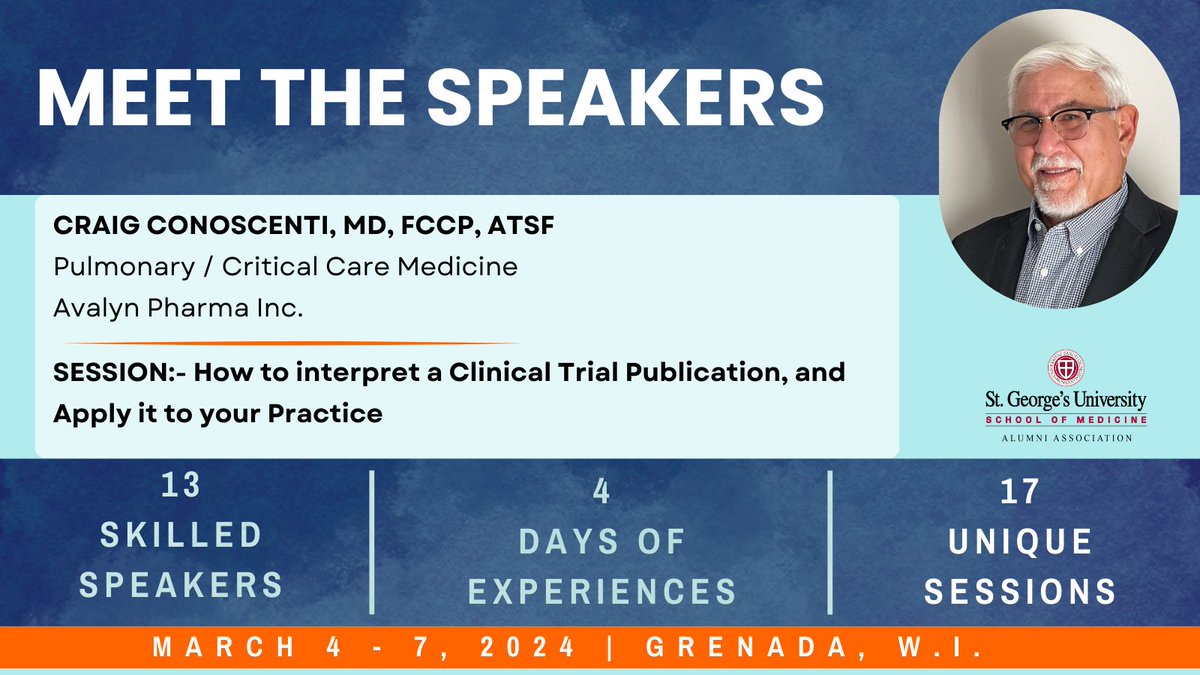 MEET THE SPEAKERS

CRAIG CONOSCENTI, MD, FCCP, ATSF
Pulmonary / Critical Care Medicine
Avalyn Pharma Inc.

SESSION:- How to interpret a Clinical Trial Publication, and Apply it to your Practice

St. George's University
SCHOOL OF MEDICINE
ALUMNI ASSOCIATION

13
SKILLED
SPEAKERS

4
DAYS OF
EXPERIENCES

17
UNIQUE
SESSIONS

MARCH 4 - 7, 2024 | GRENADA, W.I.